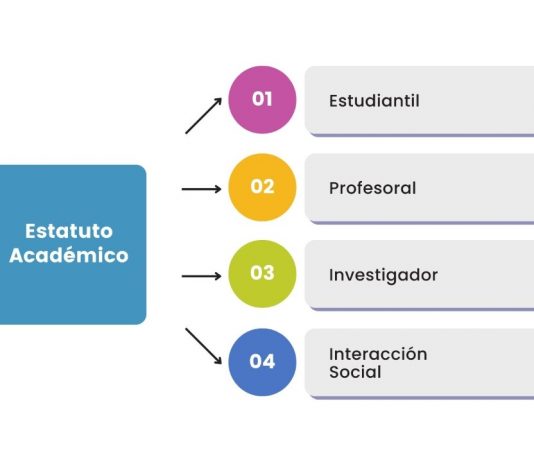 Estatuto Académico

01 Estudiantil

02 Profesoral

03 Investigador

04 Interacción Social